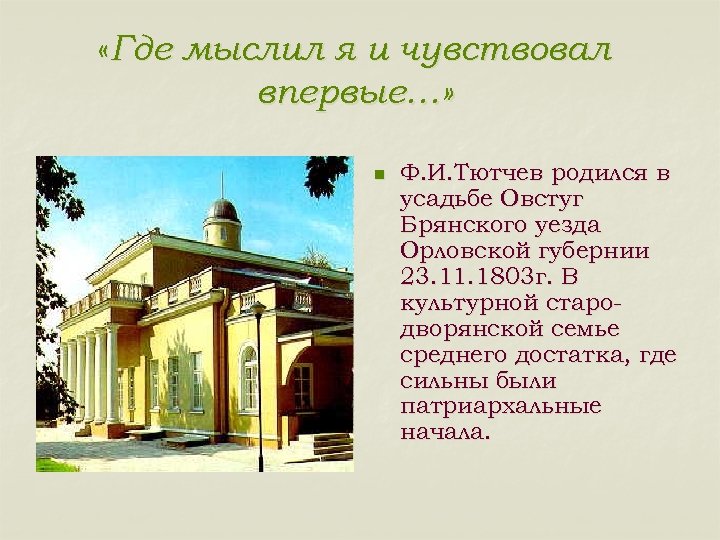 «Где мыслил я и чувствовал впервые…»

Ф.И.Тютчев родился в усадьбе Овстуг Брянского уезда Орловской губернии 23.11.1803г. В культурной старо-дворянской семье среднего достатка, где сильны были патриархальные начала.